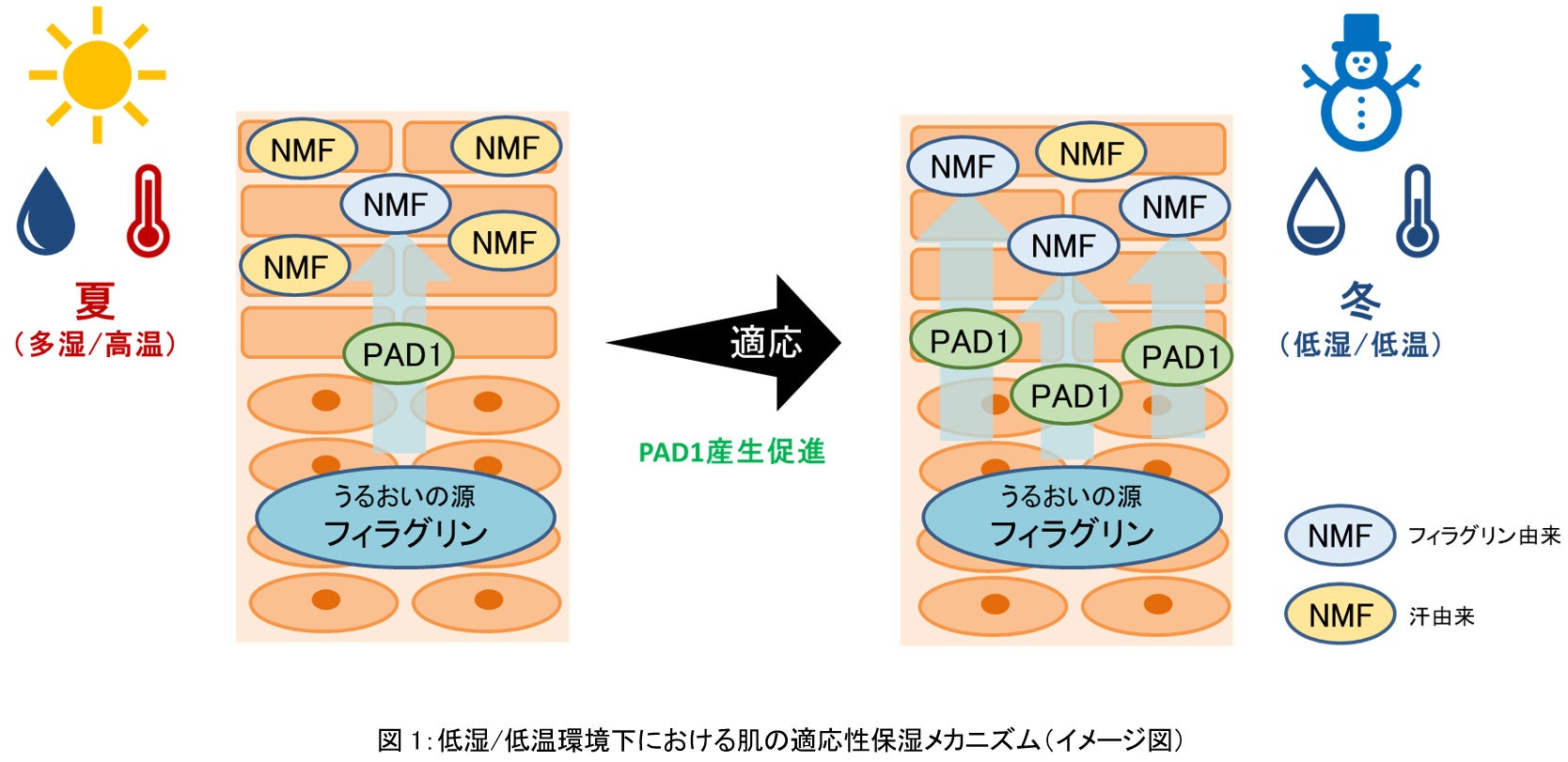 夏
（多湿/高温）

NMF
NMF
NMF
NMF
NMF
PAD1
うるおいの源
フィラグリン

適応
PAD1産生促進

NMF
NMF
NMF
NMF
PAD1
PAD1
PAD1
うるおいの源
フィラグリン

冬
（低湿/低温）

NMF フィラグリン由来
NMF 汗由来

図 1：低湿/低温環境下における肌の適応性保湿メカニズム（イメージ図）